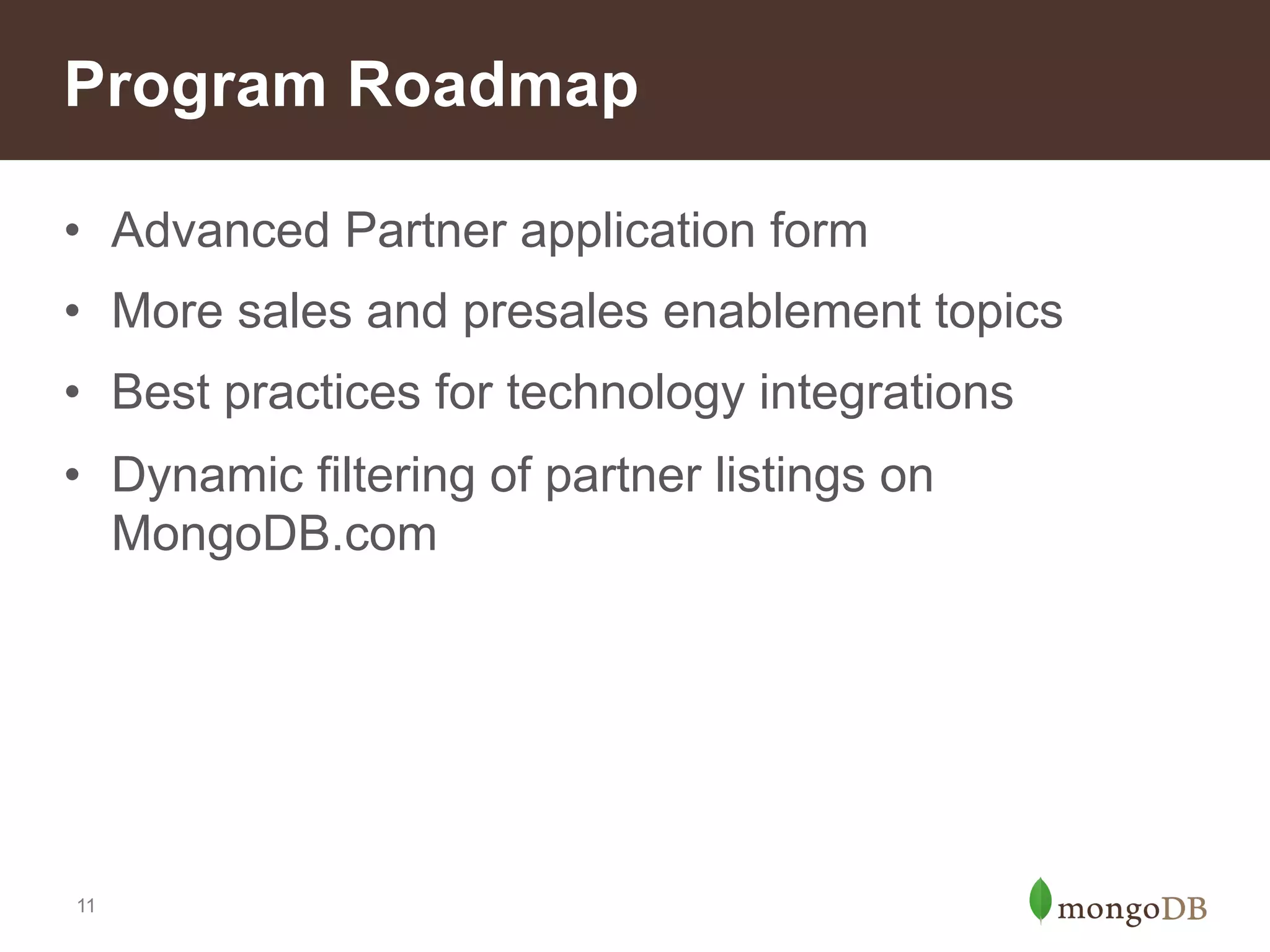 Program Roadmap

• Advanced Partner application form
• More sales and presales enablement topics
• Best practices for technology integrations
• Dynamic filtering of partner listings on MongoDB.com

11

mongoDB